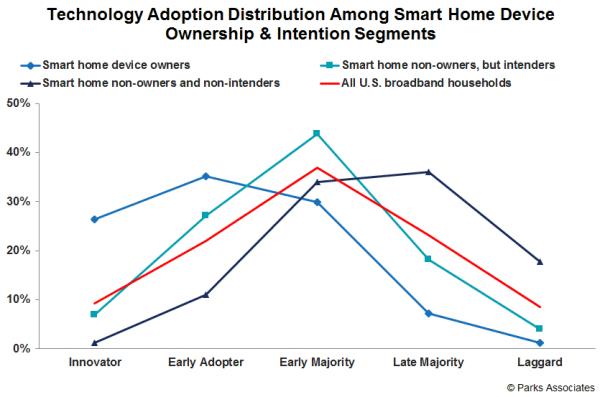 Technology Adoption Distribution Among Smart Home Device Ownership & Intention Segments

Smart home device owners
Smart home non-owners, but intenders
Smart home non-owners and non-intenders
All U.S. broadband households

50%
40%
30%
20%
10%
0%

Innovator
Early Adopter
Early Majority
Late Majority
Laggard

© Parks Associates